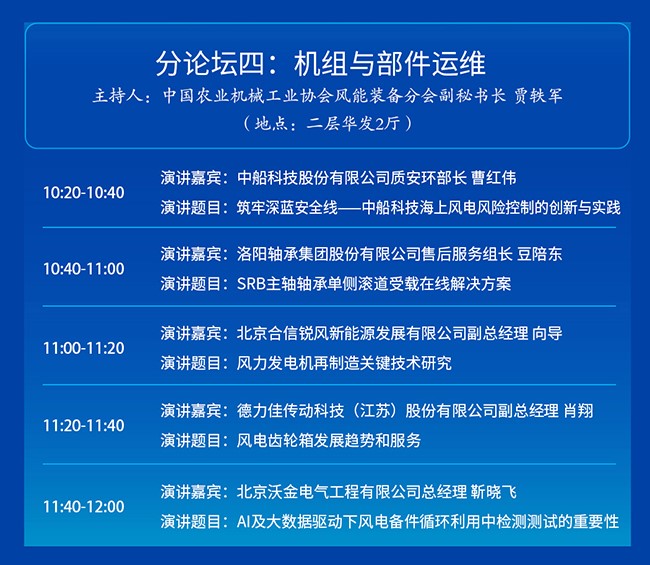 分论坛四：机组与部件运维
主持人：中国农业机械工业协会风能装备分会副秘书长 贾轶军
（地点：二层华发2厅）

10:20-10:40
演讲嘉宾：中船科技股份有限公司质安环部长 曹红伟
演讲题目：筑牢深蓝安全线——中船科技海上风电风险控制的创新与实践

10:40-11:00
演讲嘉宾：洛阳轴承集团股份有限公司售后服务组长 豆陪东
演讲题目：SRB主轴轴承单侧滚道受载在线解决方案

11:00-11:20
演讲嘉宾：北京合信锐风新能源发展有限公司副总经理 向导
演讲题目：风力发电机再制造关键技术研究

11:20-11:40
演讲嘉宾：德力佳传动科技（江苏）股份有限公司副总经理 肖翔
演讲题目：风电齿轮箱发展趋势和服务

11:40-12:00
演讲嘉宾：北京沃金电气工程有限公司总经理 靳晓飞
演讲题目：AI及大数据驱动下风电备件循环利用中检测测试的重要性